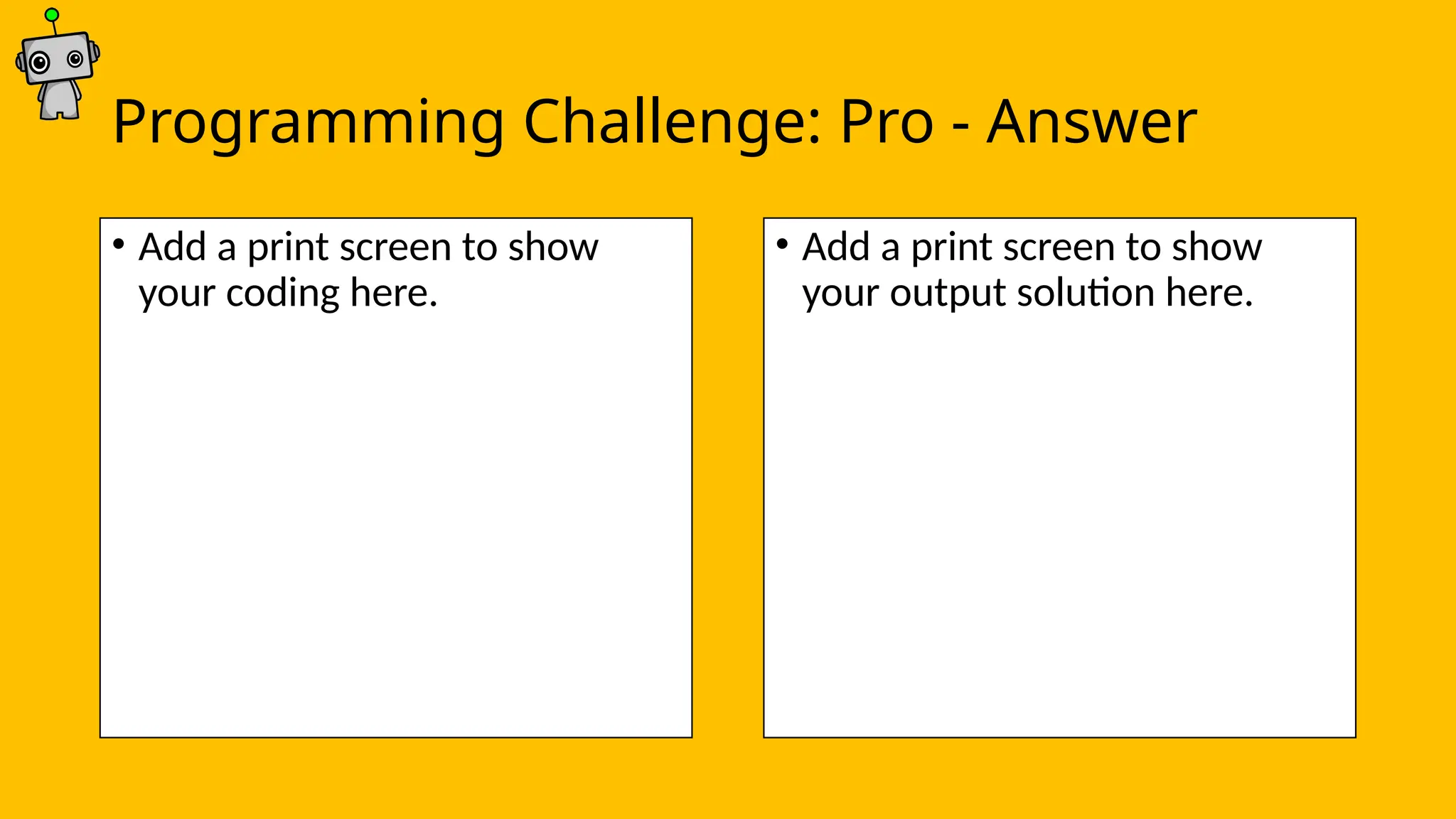 Programming Challenge: Pro - Answer

• Add a print screen to show your coding here.

• Add a print screen to show your output solution here.